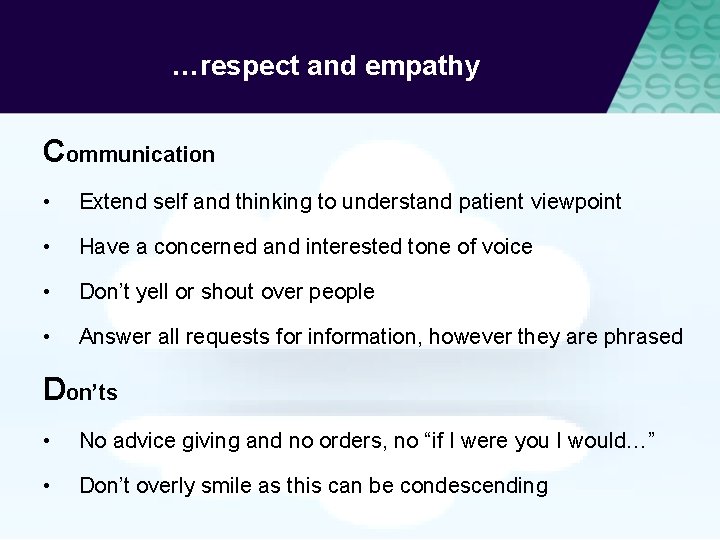 …respect and empathy

Communication

• Extend self and thinking to understand patient viewpoint

• Have a concerned and interested tone of voice

• Don’t yell or shout over people

• Answer all requests for information, however they are phrased

Don’ts

• No advice giving and no orders, no “if I were you I would…”

• Don’t overly smile as this can be condescending